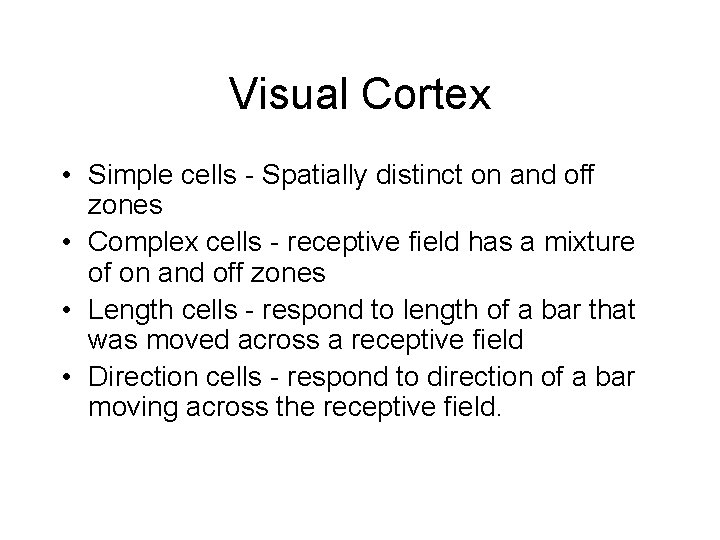 Visual Cortex

• Simple cells - Spatially distinct on and off zones
• Complex cells - receptive field has a mixture of on and off zones
• Length cells - respond to length of a bar that was moved across a receptive field
• Direction cells - respond to direction of a bar moving across the receptive field.